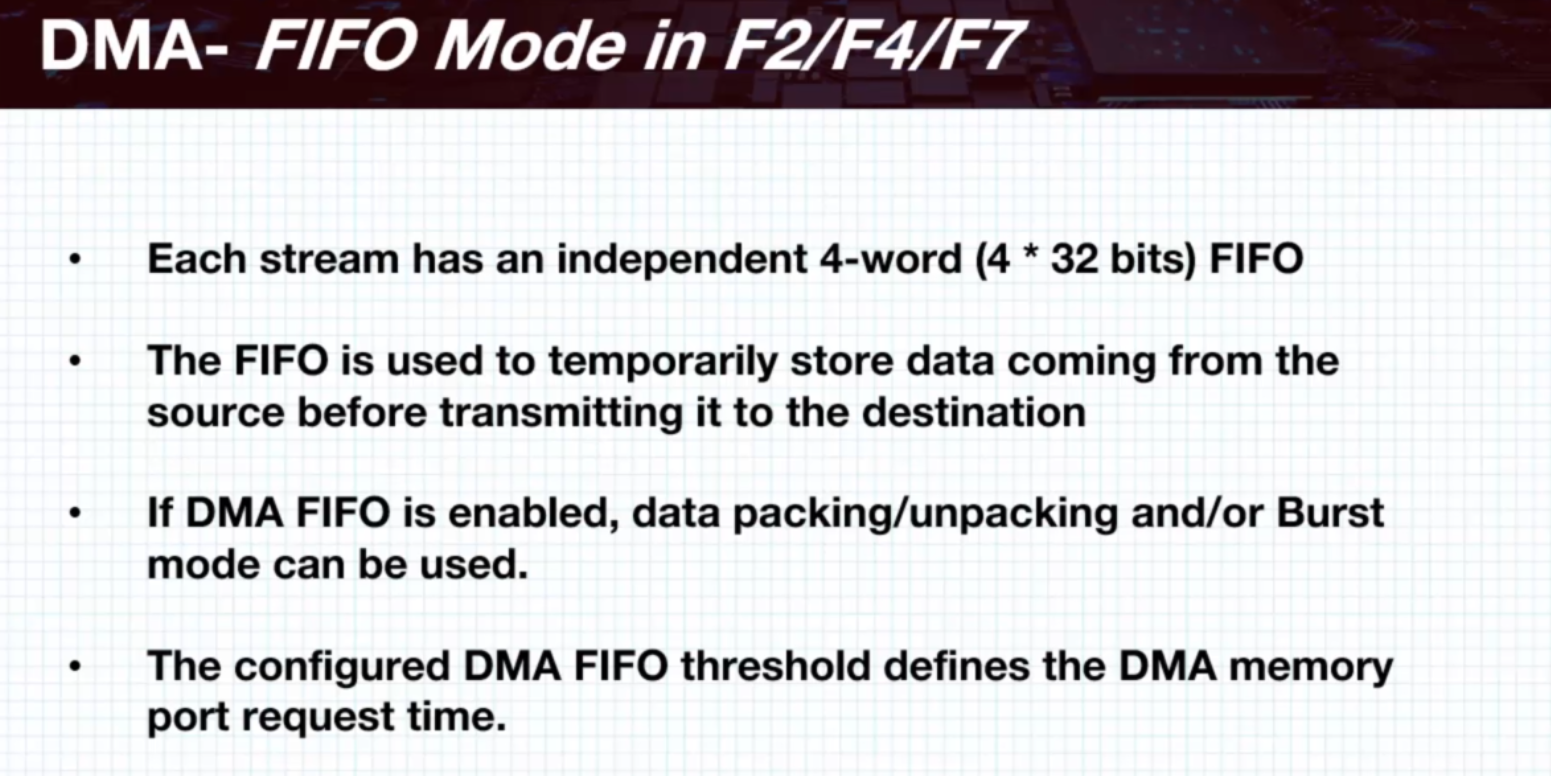 DMA- FIFO Mode in F2/F4/F7

• Each stream has an independent 4-word (4 * 32 bits) FIFO

• The FIFO is used to temporarily store data coming from the source before transmitting it to the destination

• If DMA FIFO is enabled, data packing/unpacking and/or Burst mode can be used.

• The configured DMA FIFO threshold defines the DMA memory port request time.